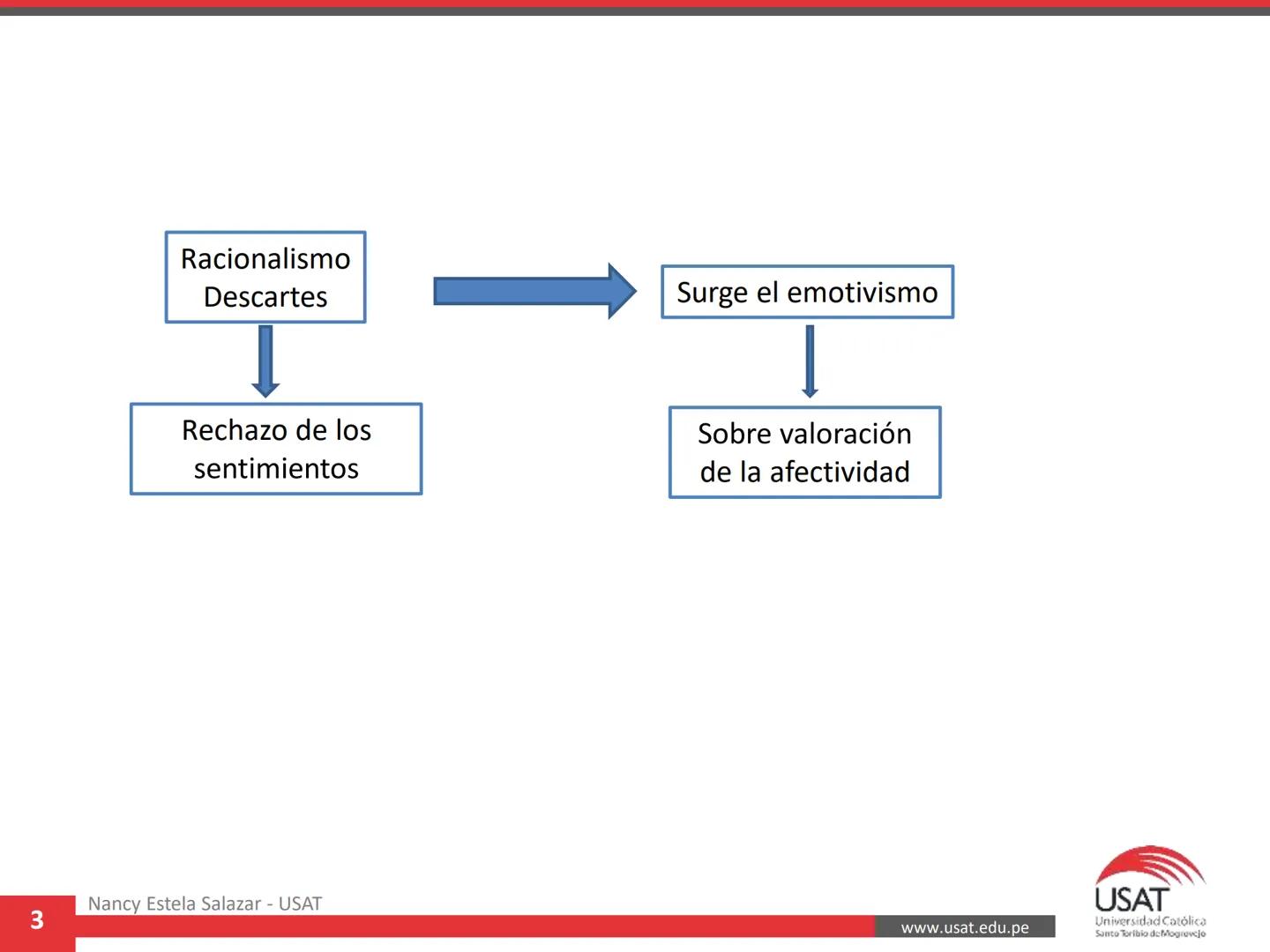 Racionalismo Descartes

Rechazo de los sentimientos

Surge el emotivismo

Sobre valoración de la afectividad

3

Nancy Estela Salazar - USAT

www.usat.edu.pe

USAT
Universidad Católica
Santo Toribio de Mogrovejo